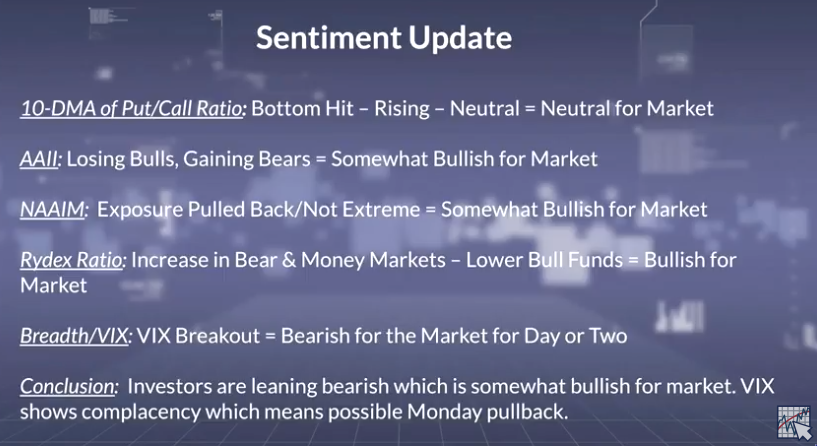 Sentiment Update

10-DMA of Put/Call Ratio: Bottom Hit – Rising – Neutral = Neutral for Market

AAII: Losing Bulls, Gaining Bears = Somewhat Bullish for Market

NAAIM: Exposure Pulled Back/Not Extreme = Somewhat Bullish for Market

Rydex Ratio: Increase in Bear & Money Markets – Lower Bull Funds = Bullish for Market

Breadth/VIX: VIX Breakout = Bearish for the Market for Day or Two

Conclusion: Investors are leaning bearish which is somewhat bullish for market. VIX shows complacency which means possible Monday pullback.